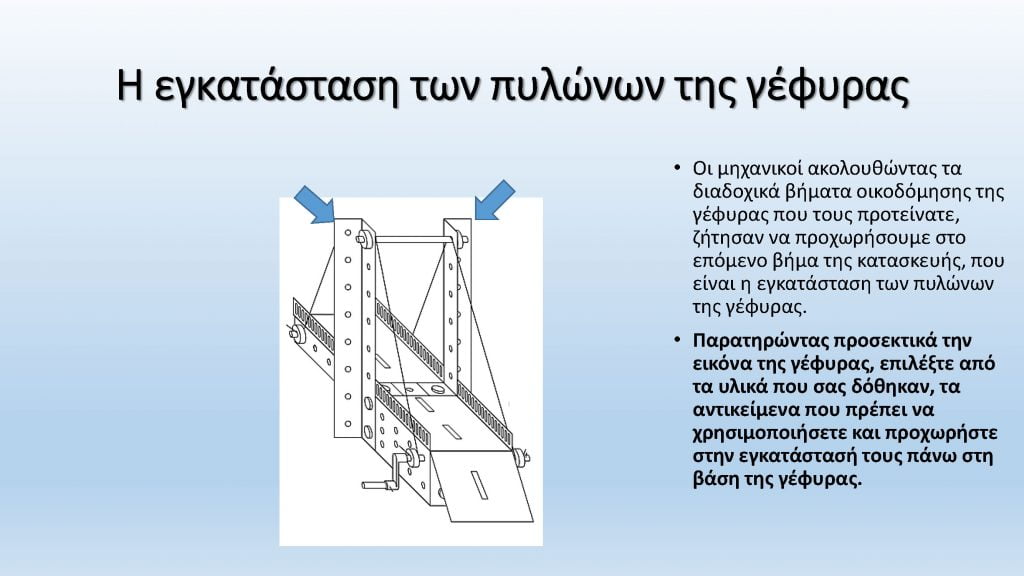 Η εγκατάσταση των πυλώνων της γέφυρας

• Οι μηχανικοί ακολουθώντας τα διαδοχικά βήματα οικοδόμησης της γέφυρας που τους προτείνατε, ζήτησαν να προχωρήσουμε στο επόμενο βήμα της κατασκευής, που είναι η εγκατάσταση των πυλώνων της γέφυρας.

• Παρατηρώντας προσεκτικά την εικόνα της γέφυρας, επιλέξτε από τα υλικά που σας δόθηκαν, τα αντικείμενα που πρέπει να χρησιμοποιήσετε και προχωρήστε στην εγκατάστασή τους πάνω στη βάση της γέφυρας.